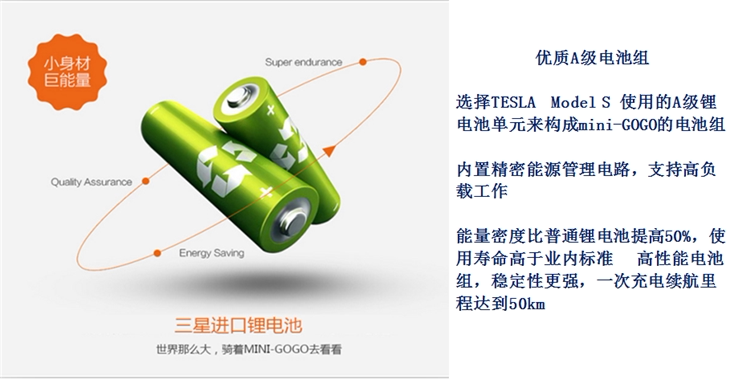 小身材
巨能量

Super endurance

Quality Assurance

Energy Saving

三星进口锂电池

世界那么大，骑着MINI-GOGO去看看

优质A级电池组

选择TESLA Model S 使用的A级锂电池单元来构成mini-GOGO的电池组

内置精密能源管理电路，支持高负载工作

能量密度比普通锂电池提高50%，使用寿命高于业内标准 高性能电池组，稳定性更强，一次充电续航里程达到50km